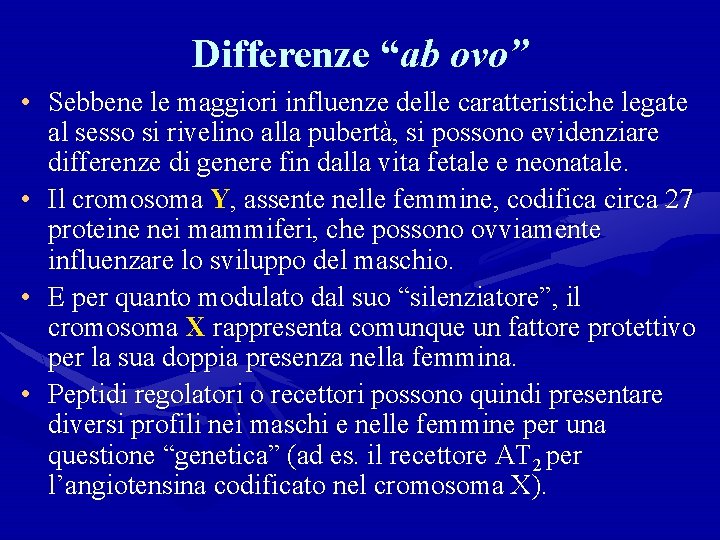 Differenze “ab ovo”

• Sebbene le maggiori influenze delle caratteristiche legate al sesso si rivelino alla pubertà, si possono evidenziare differenze di genere fin dalla vita fetale e neonatale.

• Il cromosoma Y, assente nelle femmine, codifica circa 27 proteine nei mammiferi, che possono ovviamente influenzare lo sviluppo del maschio.

• E per quanto modulato dal suo “silenziatore”, il cromosoma X rappresenta comunque un fattore protettivo per la sua doppia presenza nella femmina.

• Peptidi regolatori o recettori possono quindi presentare diversi profili nei maschi e nelle femmine per una questione “genetica” (ad es. il recettore $AT_2$ per l’angiotensina codificato nel cromosoma X).